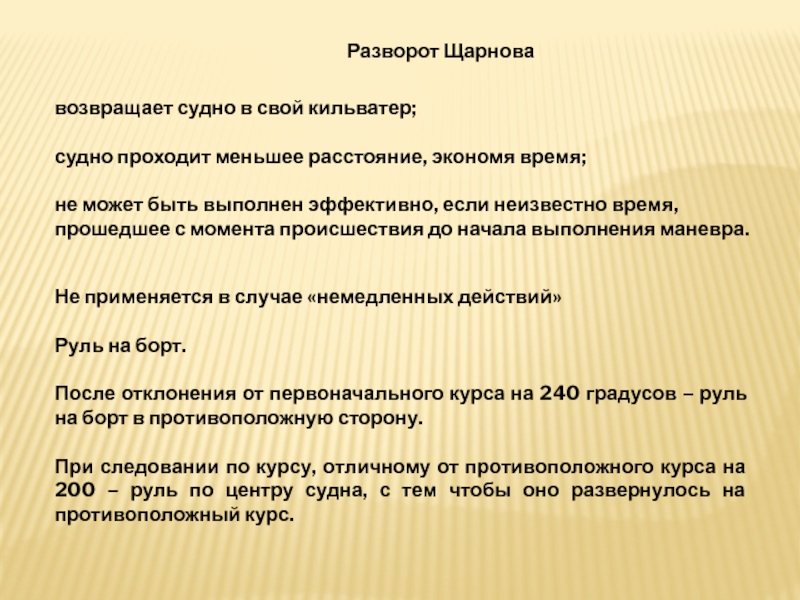 Разворот Щарнова

возвращает судно в свой кильватер;

судно проходит меньшее расстояние, экономя время;

не может быть выполнен эффективно, если неизвестно время, прошедшее с момента происшествия до начала выполнения маневра.

Не применяется в случае «немедленных действий»

Руль на борт.

После отклонения от первоначального курса на 240 градусов – руль на борт в противоположную сторону.

При следовании по курсу, отличному от противоположного курса на 200 – руль по центру судна, с тем чтобы оно развернулось на противоположный курс.